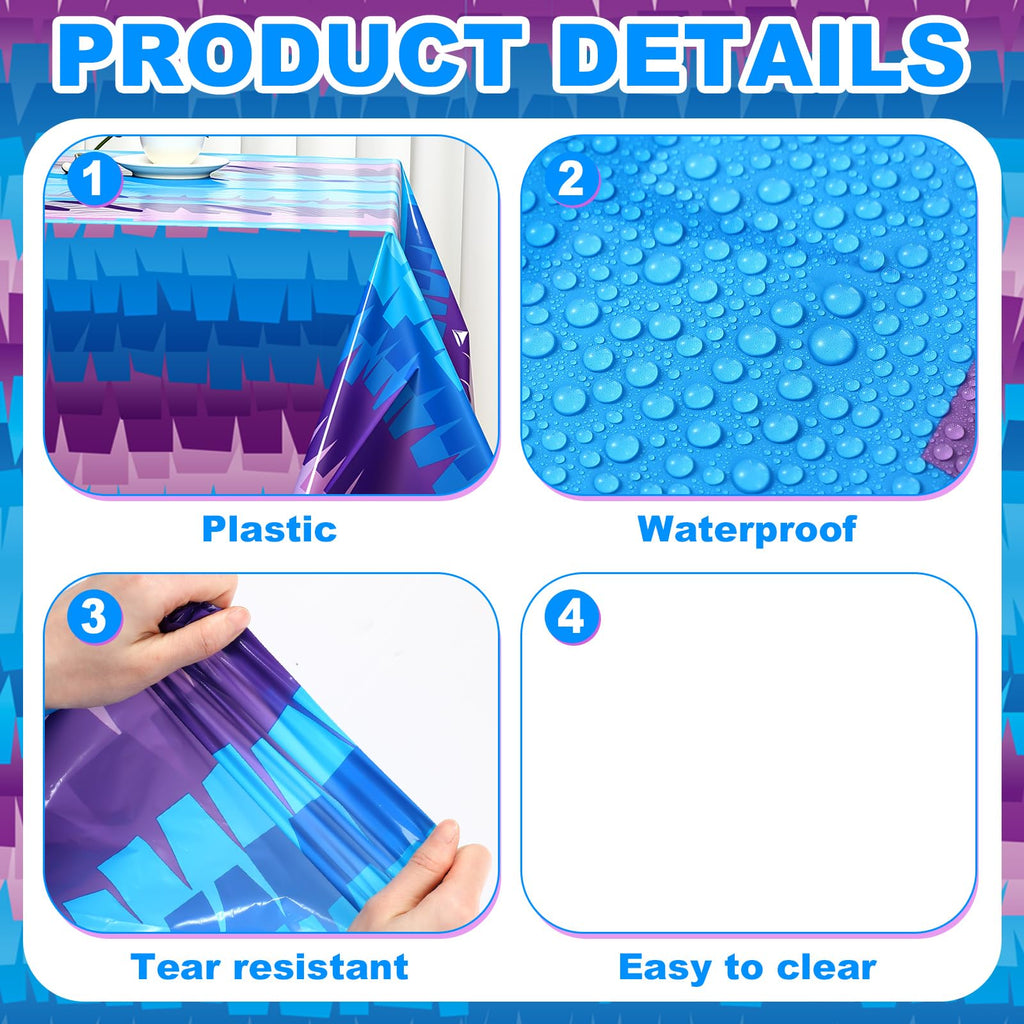 PRODUCT DETAILS

1

Plastic

2

Waterproof

3

Tear resistant

4

Easy to clear